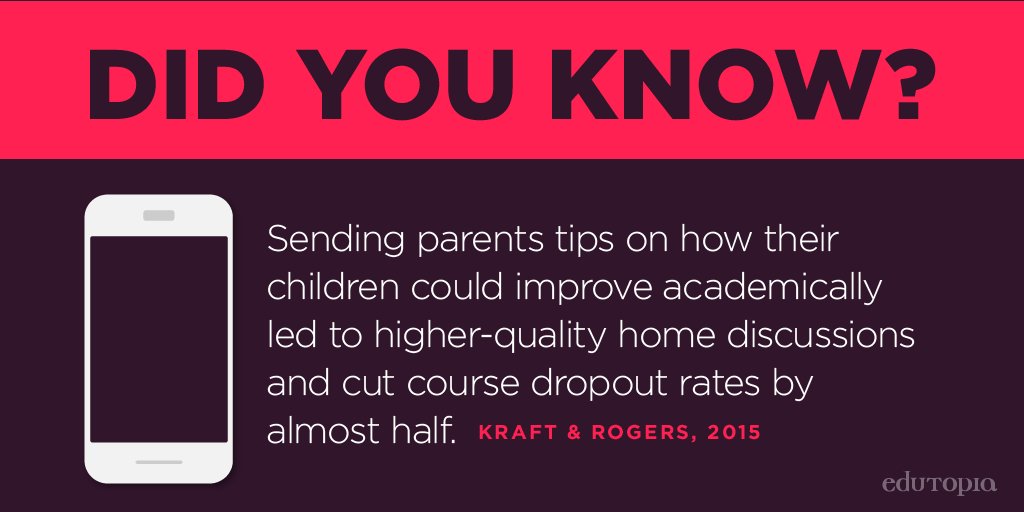 DID YOU KNOW?

Sending parents tips on how their children could improve academically led to higher-quality home discussions and cut course dropout rates by almost half. KRAFT & ROGERS, 2015

edutopia